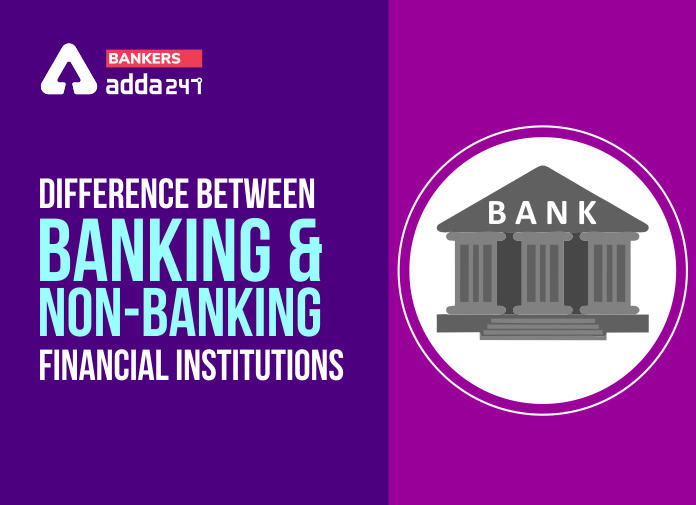 BANKERS
adda247

DIFFERENCE BETWEEN
BANKING &
NON-BANKING
FINANCIAL INSTITUTIONS

BANK